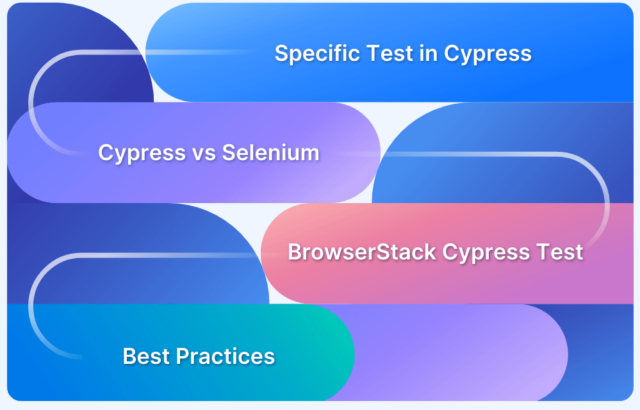 Specific Test in Cypress

Cypress vs Selenium

BrowserStack Cypress Test

Best Practices